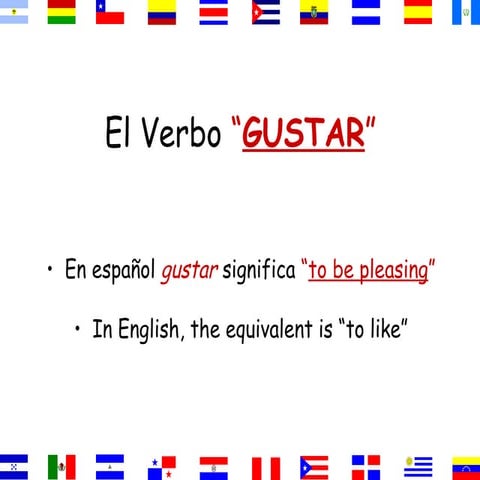 El Verbo "GUSTAR"

• En español gustar significa "to be pleasing"

• In English, the equivalent is "to like"